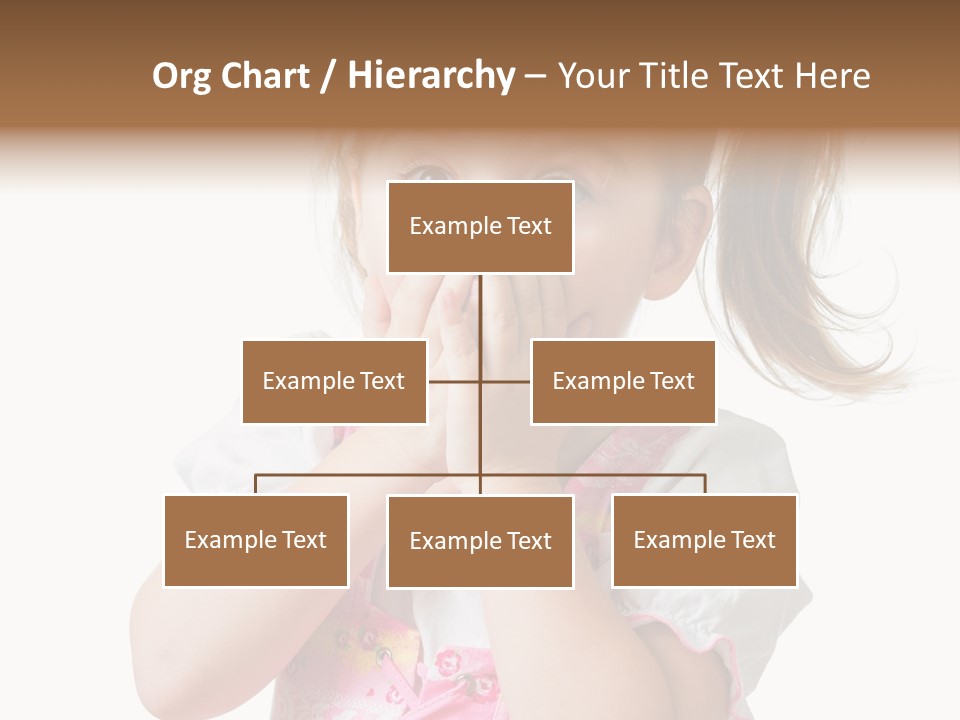 Org Chart / Hierarchy – Your Title Text Here

Example Text

Example Text

Example Text

Example Text

Example Text

Example Text